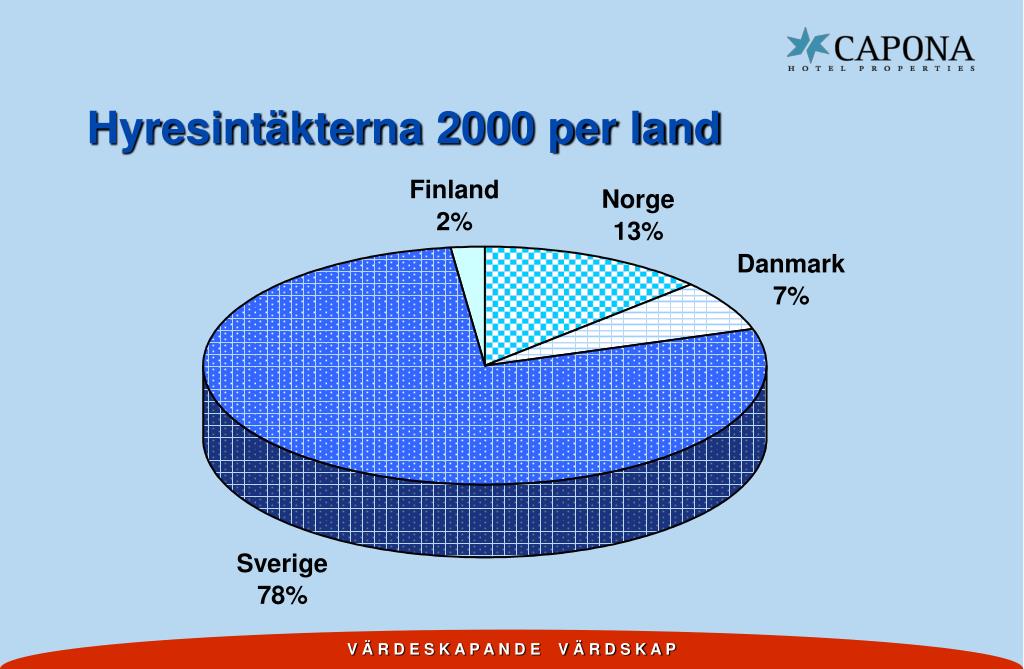 CAPONA
HOTEL PROPERTIES

Hyresintäkterna 2000 per land

Finland
2%

Norge
13%

Danmark
7%

Sverige
78%

VÄRDESKAPANDE VÄRDSKAP